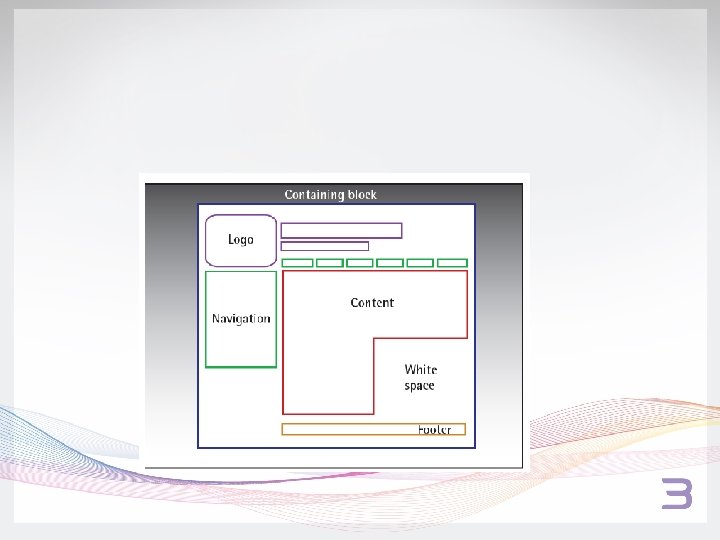 Containing block

Logo

Navigation

Content

White space

Footer

3